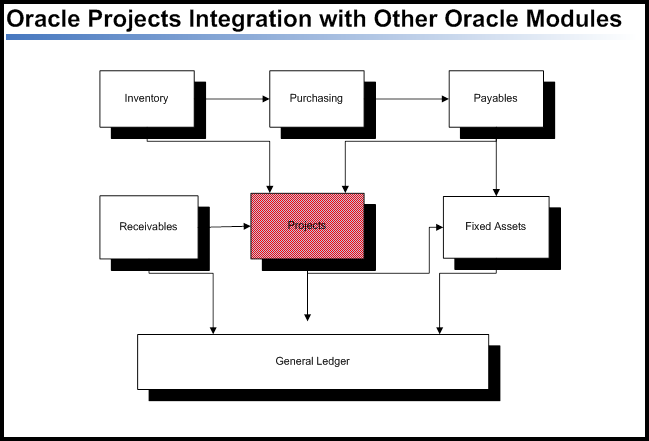 Oracle Projects Integration with Other Oracle Modules

Inventory

Purchasing

Payables

Receivables

Projects

Fixed Assets

General Ledger